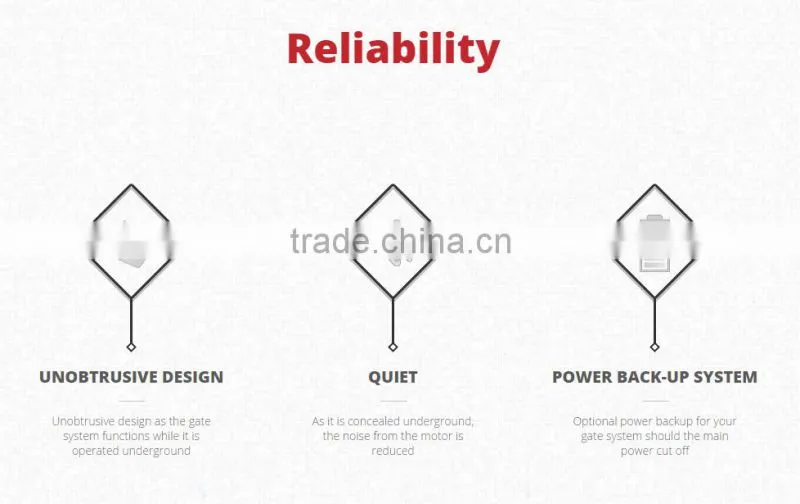 Reliability

trade.china.cn

UNOBTRUSIVE DESIGN

Unobtrusive design as the gate system functions while it is operated underground

QUIET

As it is concealed underground, the noise from the motor is reduced

POWER BACK-UP SYSTEM

Optional power backup for your gate system should the main power cut off